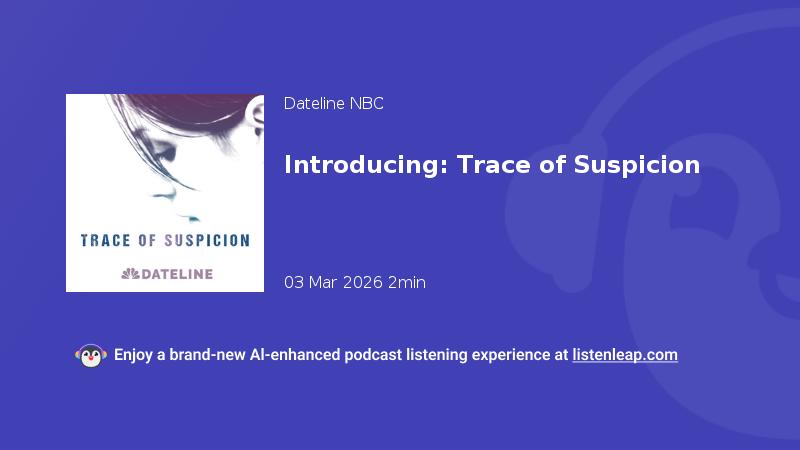 TRACE OF SUSPICION

DATELINE

Dateline NBC

Introducing: Trace of Suspicion

03 Mar 2026 2min

Enjoy a brand-new AI-enhanced podcast listening experience at listenleap.com